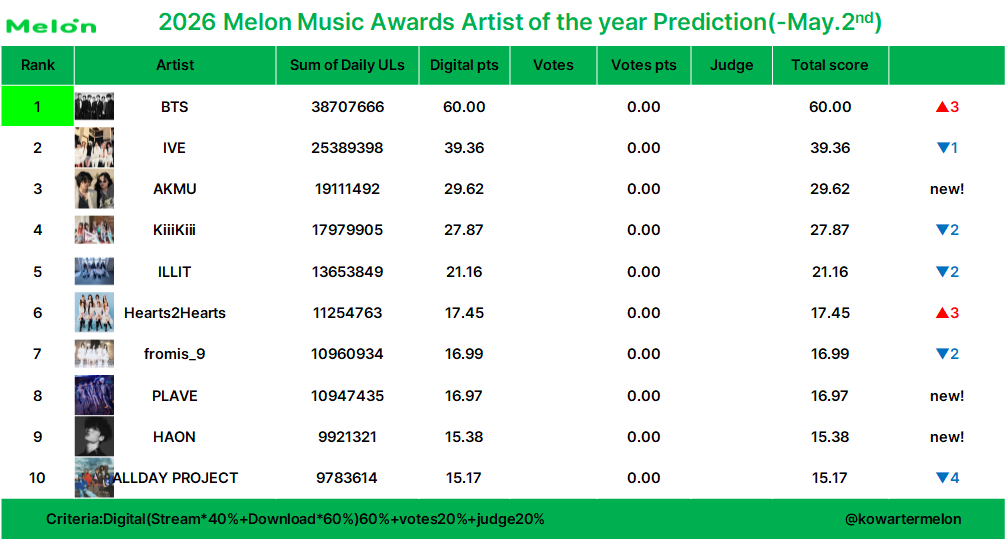 Melon

2026 Melon Music Awards Artist of the year Prediction(-May.2$^{nd}$)

| Rank | Artist | Sum of Daily ULs | Digital pts | Votes | Votes pts | Judge | Total score | |
|---|---|---|---|---|---|---|---|---|
| 1 | BTS | 38707666 | 60.00 | | 0.00 | | 60.00 | ▲3 |
| 2 | IVE | 25389398 | 39.36 | | 0.00 | | 39.36 | ▼1 |
| 3 | AKMU | 19111492 | 29.62 | | 0.00 | | 29.62 | new! |
| 4 | KiiiKiii | 17979905 | 27.87 | | 0.00 | | 27.87 | ▼2 |
| 5 | ILLIT | 13653849 | 21.16 | | 0.00 | | 21.16 | ▼2 |
| 6 | Hearts2Hearts | 11254763 | 17.45 | | 0.00 | | 17.45 | ▲3 |
| 7 | fromis_9 | 10960934 | 16.99 | | 0.00 | | 16.99 | ▼2 |
| 8 | PLAVE | 10947435 | 16.97 | | 0.00 | | 16.97 | new! |
| 9 | HAON | 9921321 | 15.38 | | 0.00 | | 15.38 | new! |
| 10 | ALLDAY PROJECT | 9783614 | 15.17 | | 0.00 | | 15.17 | ▼4 |

Criteria:Digital(Stream*40%+Download*60%)60%+votes20%+judge20%

@kowartermelon